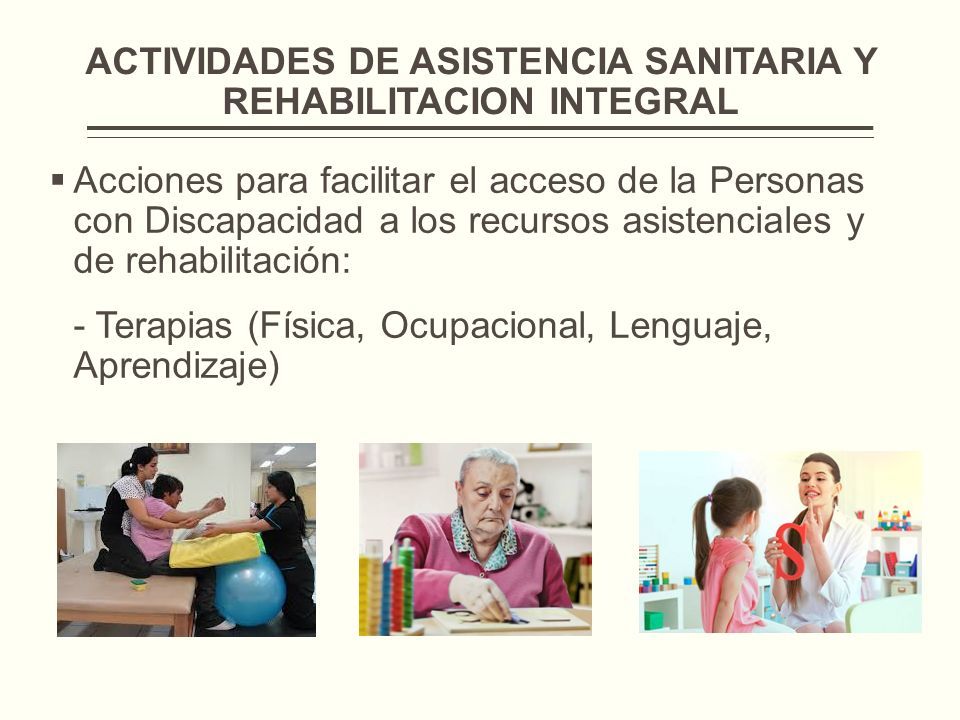 ACTIVIDADES DE ASISTENCIA SANITARIA Y REHABILITACION INTEGRAL

▪ Acciones para facilitar el acceso de la Personas con Discapacidad a los recursos asistenciales y de rehabilitación:

- Terapias (Física, Ocupacional, Lenguaje, Aprendizaje)

S